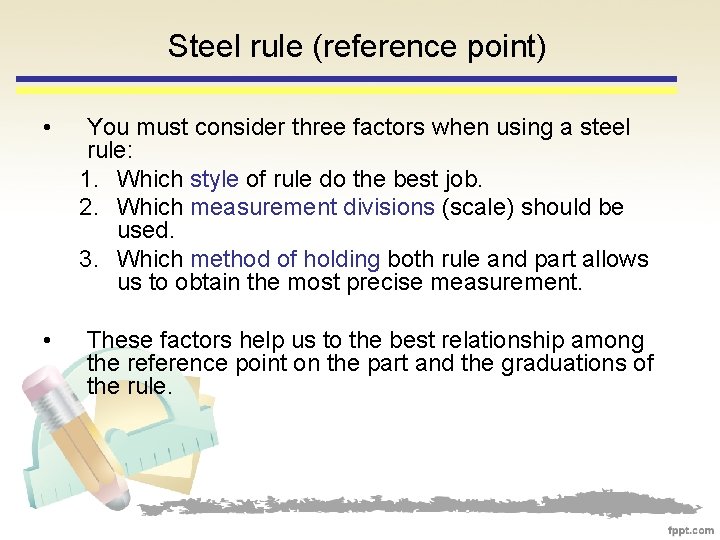 Steel rule (reference point)

• You must consider three factors when using a steel rule:
1. Which style of rule do the best job.
2. Which measurement divisions (scale) should be used.
3. Which method of holding both rule and part allows us to obtain the most precise measurement.

• These factors help us to the best relationship among the reference point on the part and the graduations of the rule.

fppt.com